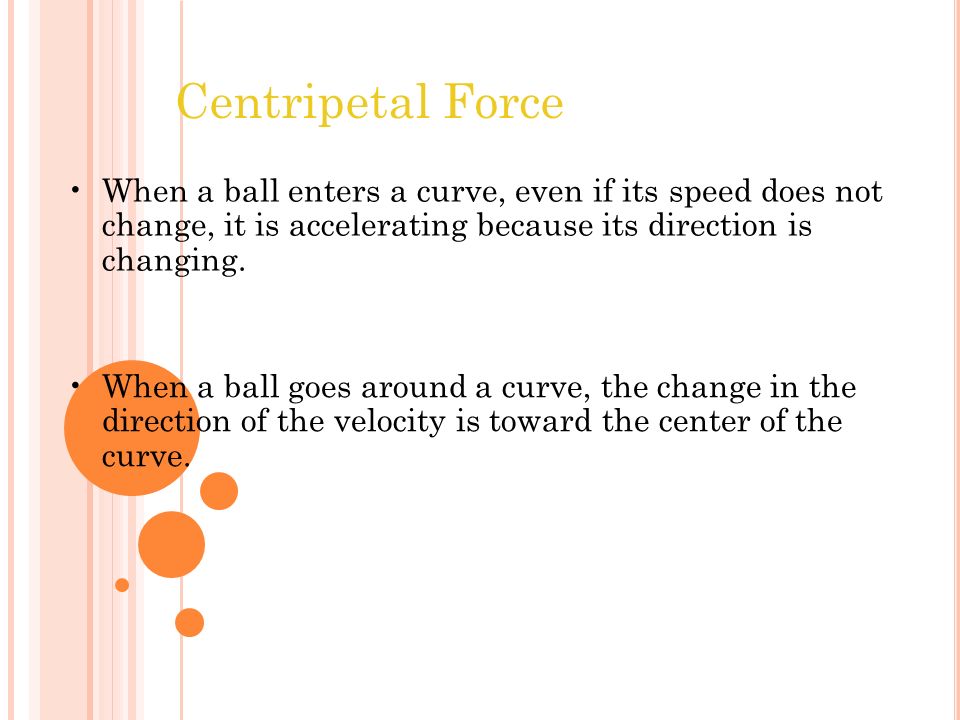 Centripetal Force

• When a ball enters a curve, even if its speed does not change, it is accelerating because its direction is changing.

• When a ball goes around a curve, the change in the direction of the velocity is toward the center of the curve.